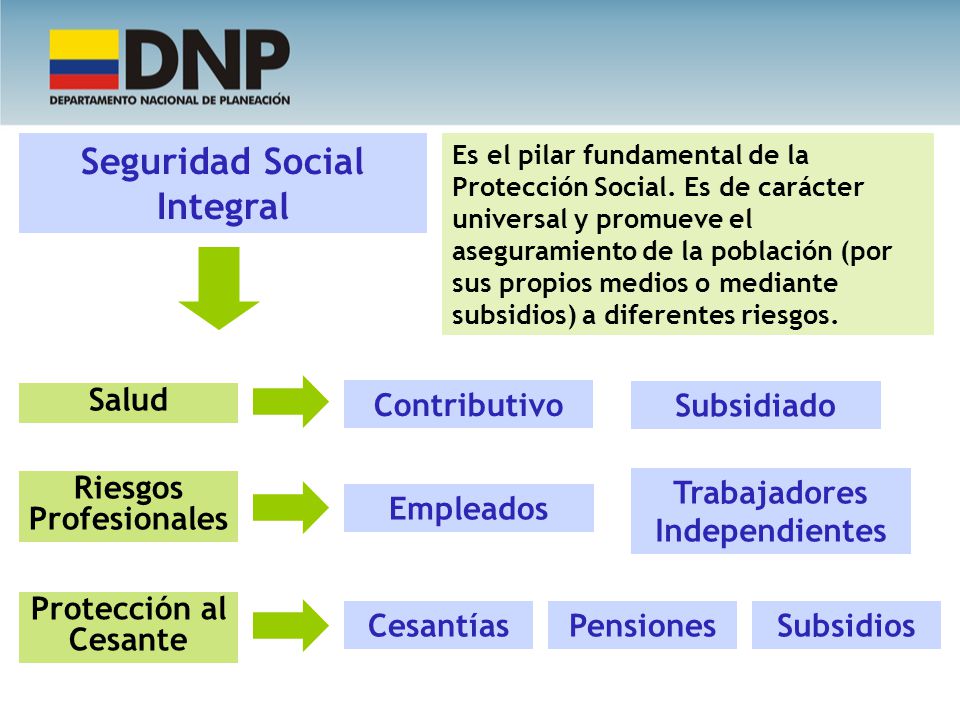 DNP
DEPARTAMENTO NACIONAL DE PLANEACIÓN

Seguridad Social Integral

Es el pilar fundamental de la Protección Social. Es de carácter universal y promueve el aseguramiento de la población (por sus propios medios o mediante subsidios) a diferentes riesgos.

Salud

Contributivo

Subsidiado

Riesgos Profesionales

Empleados

Trabajadores Independientes

Protección al Cesante

Cesantías

Pensiones

Subsidios